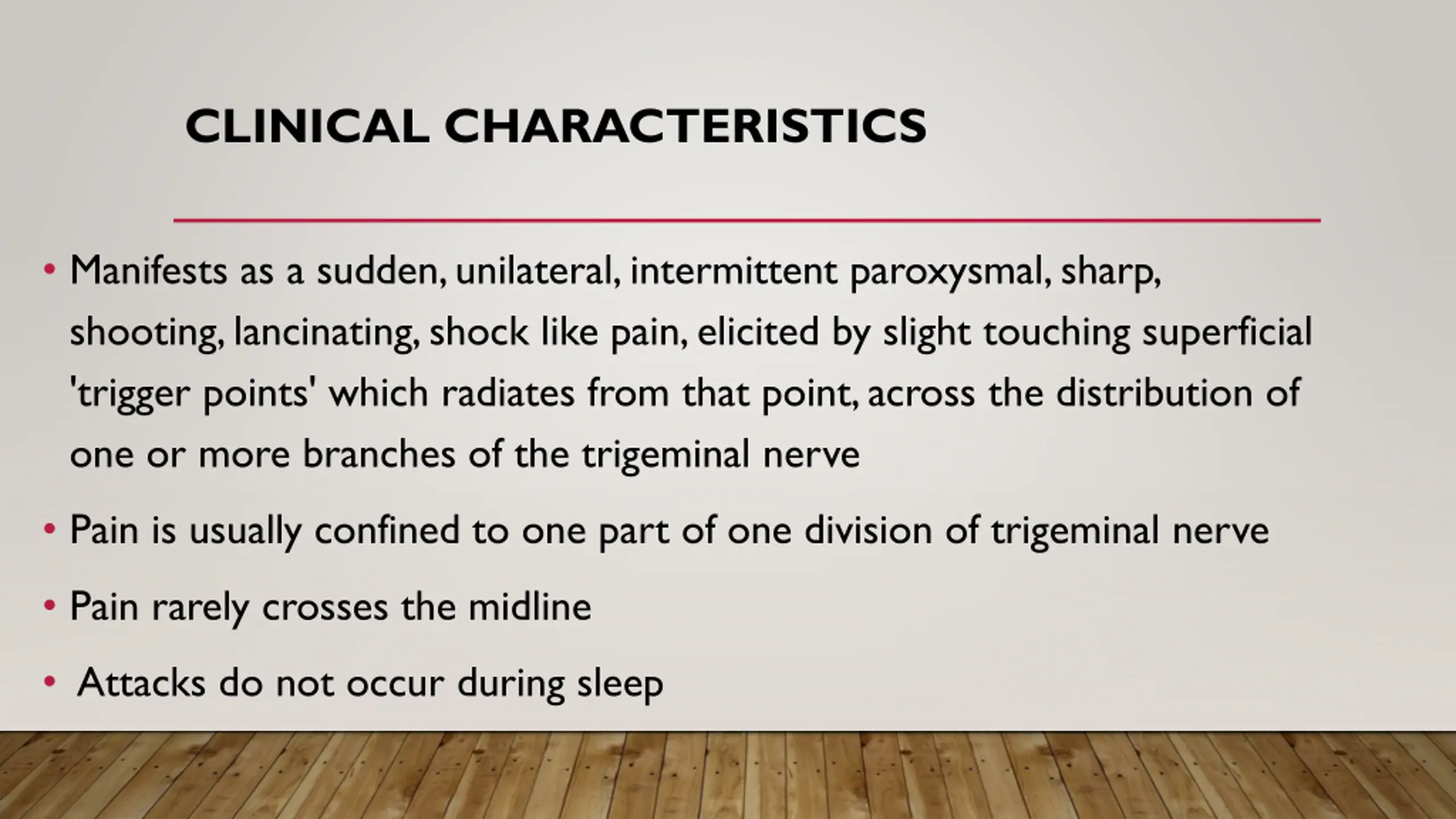 CLINICAL CHARACTERISTICS

• Manifests as a sudden, unilateral, intermittent paroxysmal, sharp, shooting, lancinating, shock like pain, elicited by slight touching superficial 'trigger points' which radiates from that point, across the distribution of one or more branches of the trigeminal nerve

• Pain is usually confined to one part of one division of trigeminal nerve

• Pain rarely crosses the midline

• Attacks do not occur during sleep